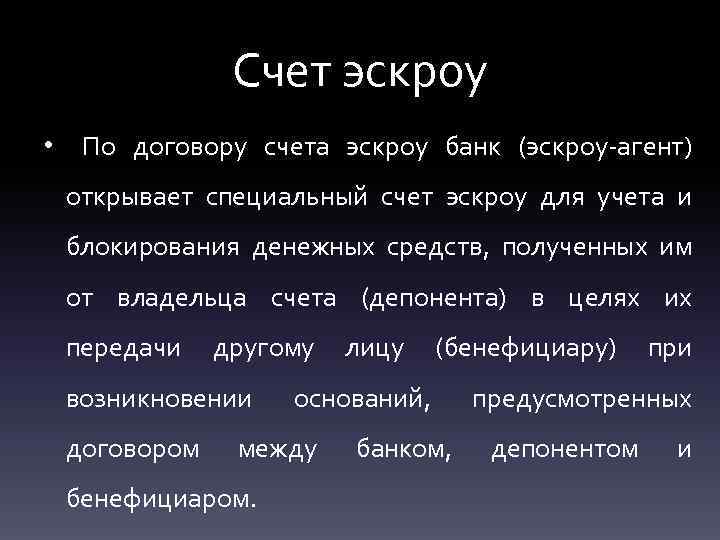 Счет эскроу

• По договору счета эскроу банк (эскроу-агент) открывает специальный счет эскроу для учета и блокирования денежных средств, полученных им от владельца счета (депонента) в целях их передачи другому лицу (бенефициару) при возникновении оснований, предусмотренных договором между банком, депонентом и бенефициаром.